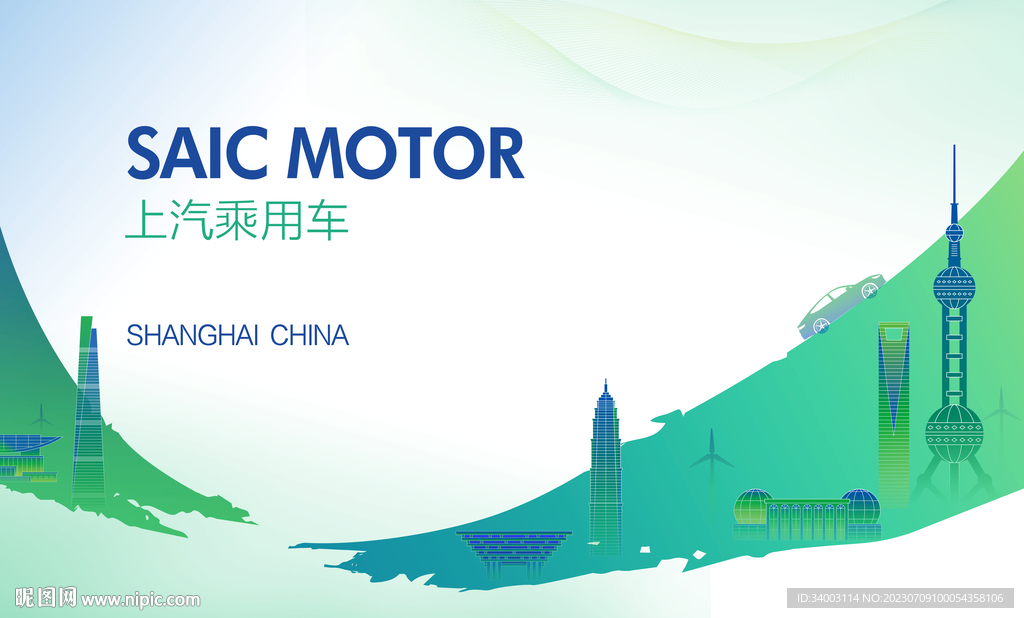 SAIC MOTOR
上汽乘用车

SHANGHAI CHINA

昵图网 www.nipic.com

ID:34003114 NO:20230709100054358106